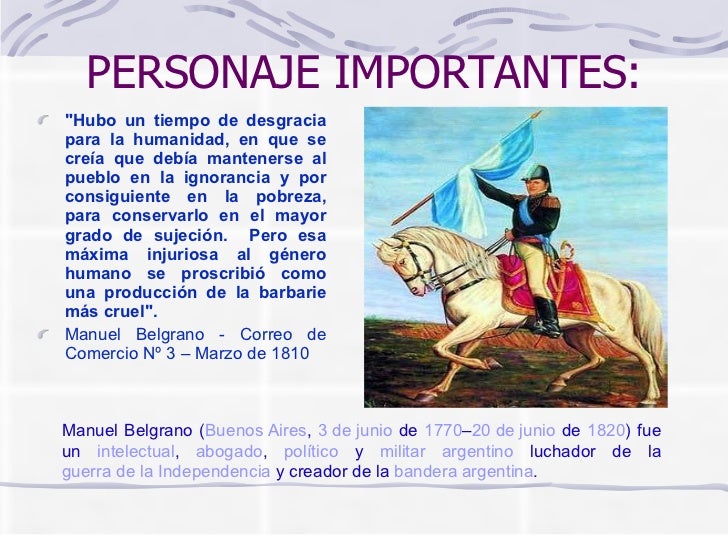 PERSONAJE IMPORTANTES:

"Hubo un tiempo de desgracia para la humanidad, en que se creía que debía mantenerse al pueblo en la ignorancia y por consiguiente en la pobreza, para conservarlo en el mayor grado de sujeción. Pero esa máxima injuriosa al género humano se proscribió como una producción de la barbarie más cruel".

Manuel Belgrano - Correo de Comercio Nº 3 – Marzo de 1810

Manuel Belgrano (Buenos Aires, 3 de junio de 1770–20 de junio de 1820) fue un intelectual, abogado, político y militar argentino luchador de la guerra de la Independencia y creador de la bandera argentina.